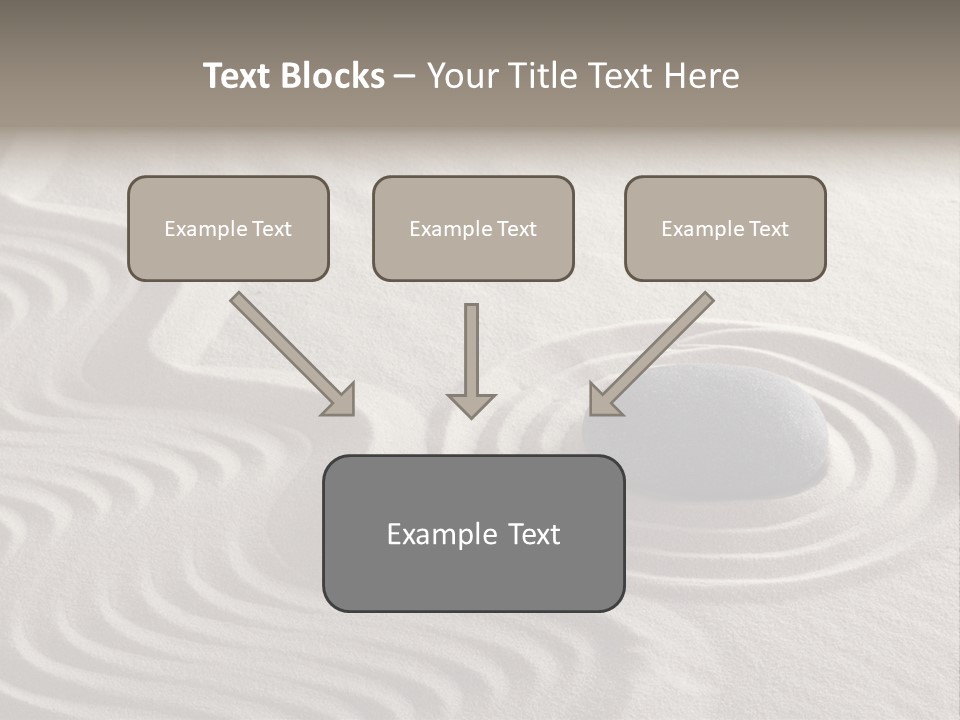 Text Blocks – Your Title Text Here

Example Text

Example Text

Example Text

Example Text